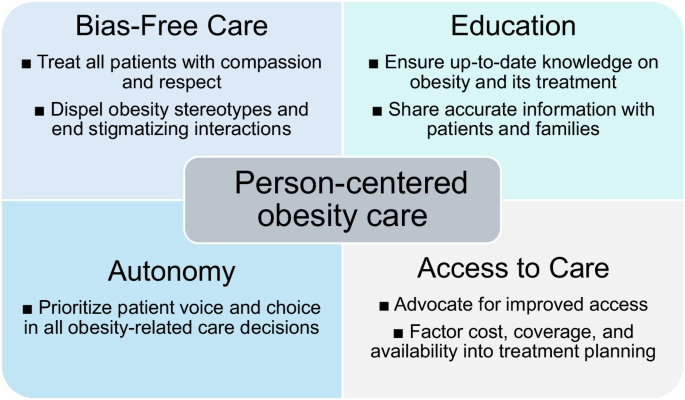 Bias-Free Care

■ Treat all patients with compassion and respect

■ Dispel obesity stereotypes and end stigmatizing interactions

Education

■ Ensure up-to-date knowledge on obesity and its treatment

■ Share accurate information with patients and families

Person-centered obesity care

Autonomy

■ Prioritize patient voice and choice in all obesity-related care decisions

Access to Care

■ Advocate for improved access

■ Factor cost, coverage, and availability into treatment planning